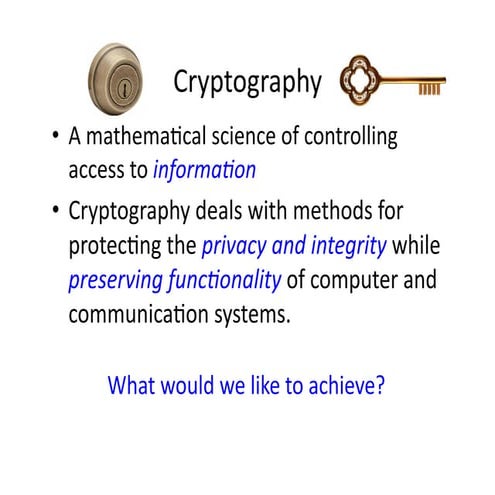 Cryptography

• A mathematical science of controlling access to information

• Cryptography deals with methods for protecting the privacy and integrity while preserving functionality of computer and communication systems.

What would we like to achieve?